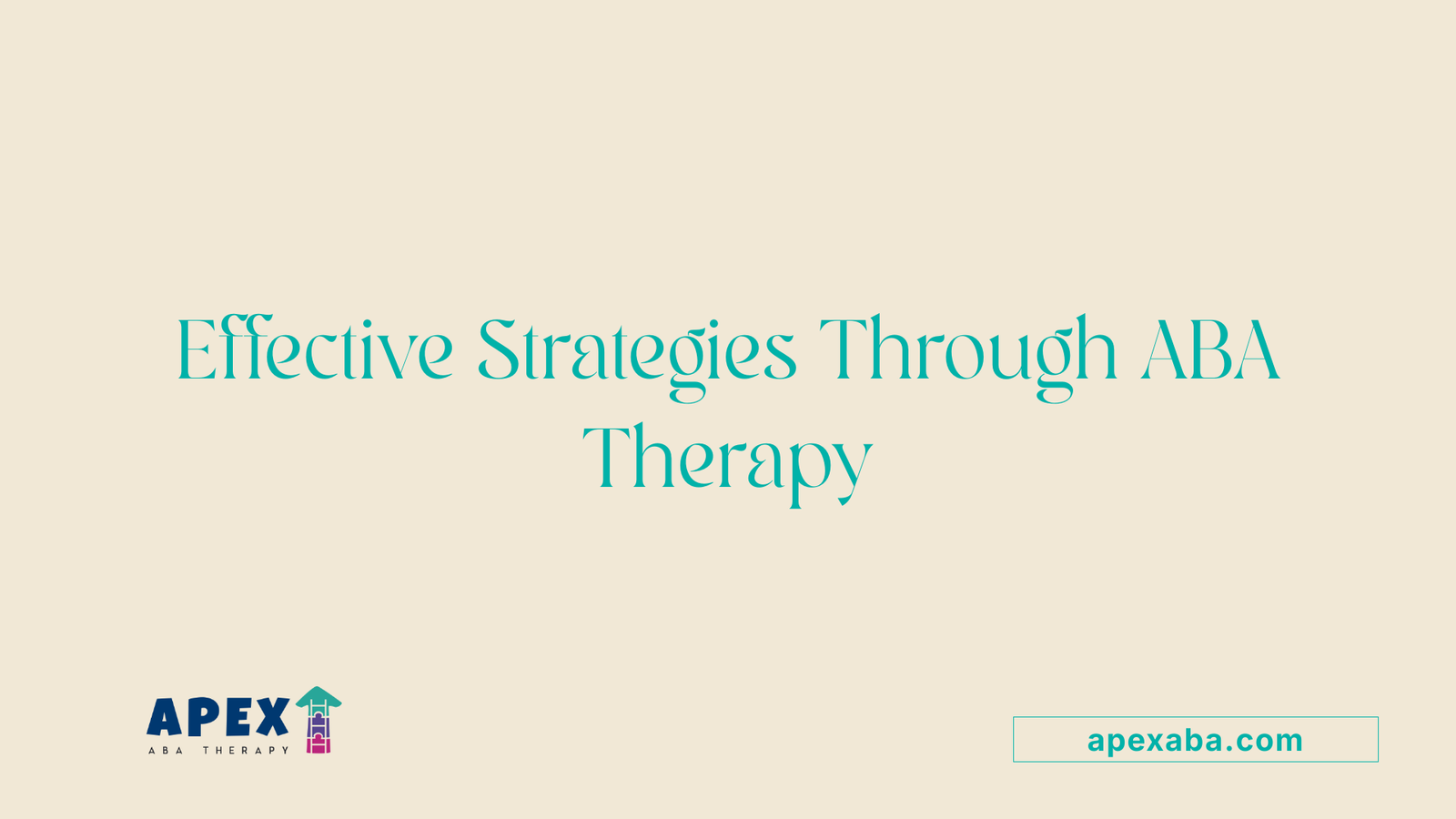 Effective Strategies Through ABA Therapy

APEX
ABA THERAPY

apexaba.com